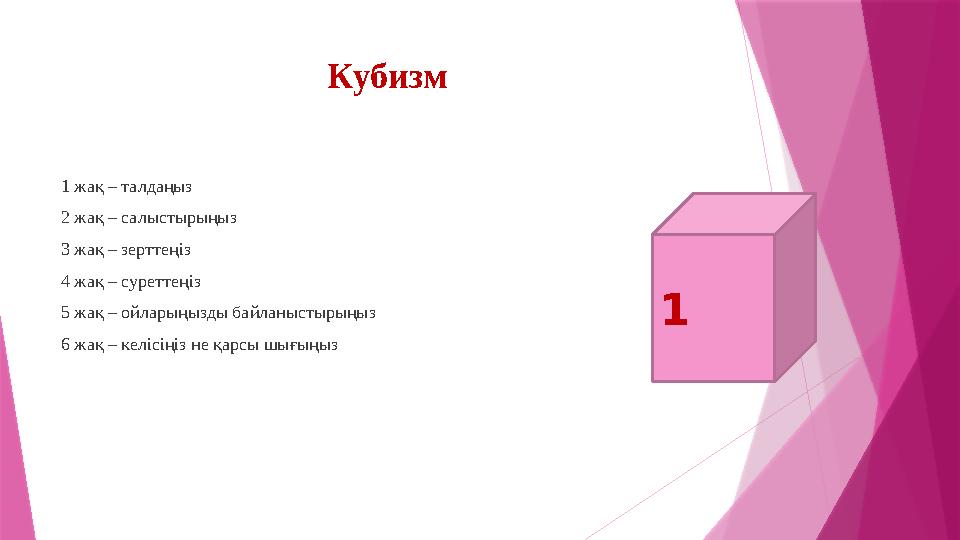 Кубизм

1 жақ – талдаңыз

2 жақ – салыстырыңыз

3 жақ – зерттеңіз

4 жақ – суреттеңіз

5 жақ – ойларыңызды байланыстырыңыз

6 жақ – келісіңіз не қарсы шығыңыз

1